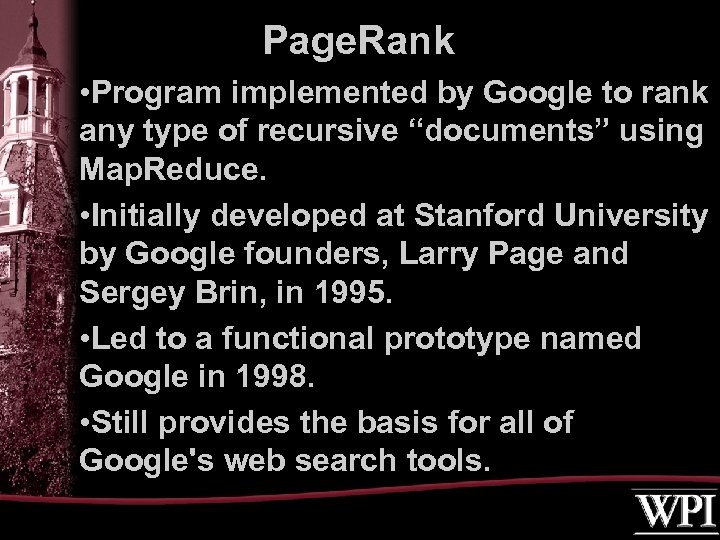 PageRank

•Program implemented by Google to rank any type of recursive “documents” using MapReduce.

•Initially developed at Stanford University by Google founders, Larry Page and Sergey Brin, in 1995.

•Led to a functional prototype named Google in 1998.

•Still provides the basis for all of Google's web search tools.

WPI